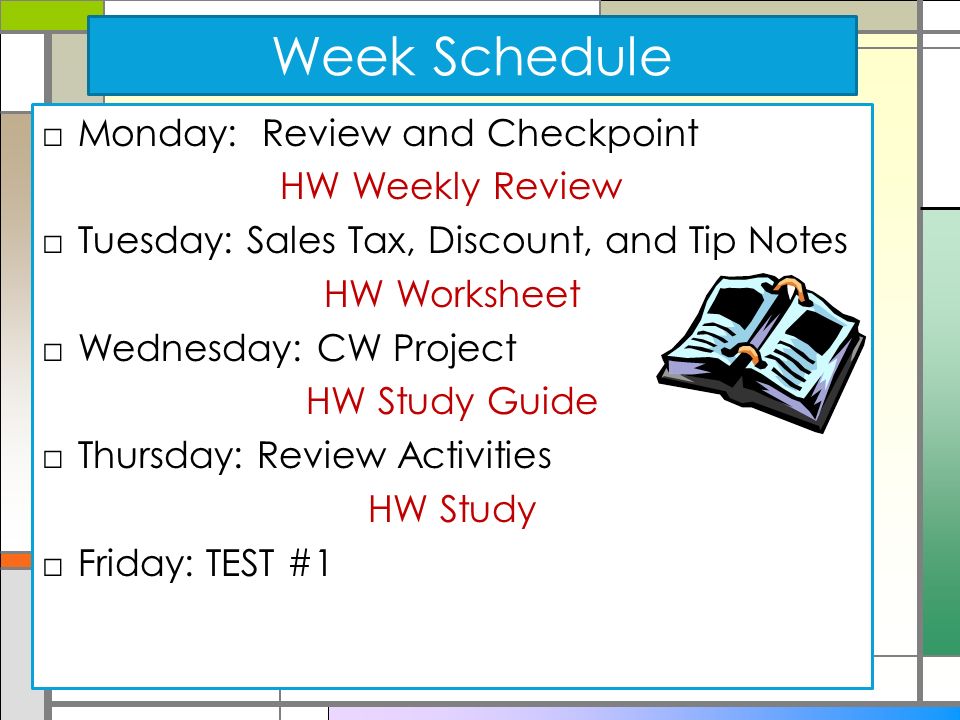 Week Schedule

□ Monday: Review and Checkpoint

HW Weekly Review

□ Tuesday: Sales Tax, Discount, and Tip Notes

HW Worksheet

□ Wednesday: CW Project

HW Study Guide

□ Thursday: Review Activities

HW Study

□ Friday: TEST #1